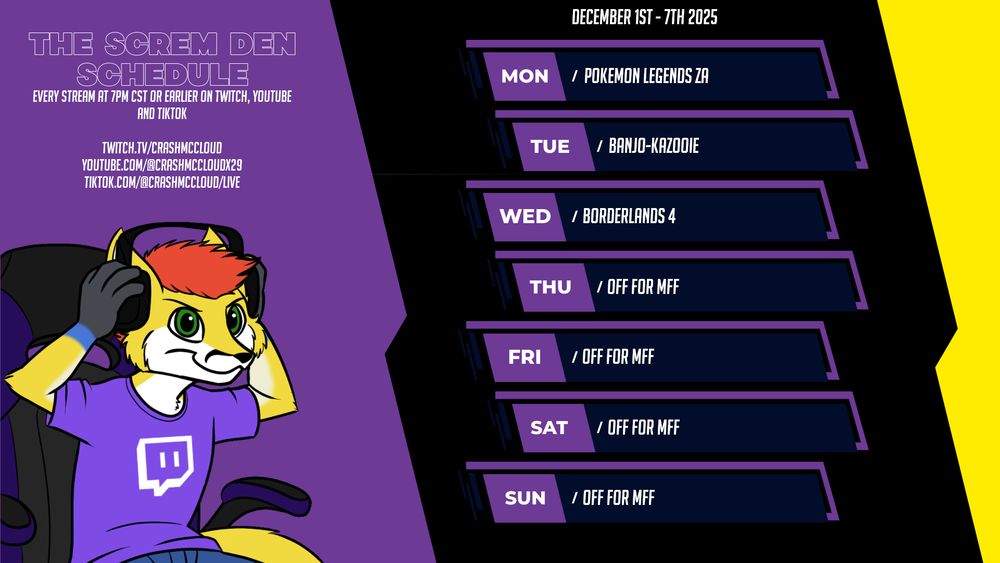 THE SCREM DEN SCHEDULE

EVERY STREAM AT 7PM CST OR EARLIER ON TWITCH, YOUTUBE AND TIKTOK

TWITCH.TV/CRASHMCCLOUD
YOUTUBE.COM/@CRASHMCCLOUDX29
TIKTOK.COM/@CRASHMCCLOUD/LIVE

DECEMBER 1ST - 7TH 2025

MON / POKEMON LEGENDS ZA

TUE / BANJO-KAZOOIE

WED / BORDERLANDS 4

THU / OFF FOR MFF

FRI / OFF FOR MFF

SAT / OFF FOR MFF

SUN / OFF FOR MFF